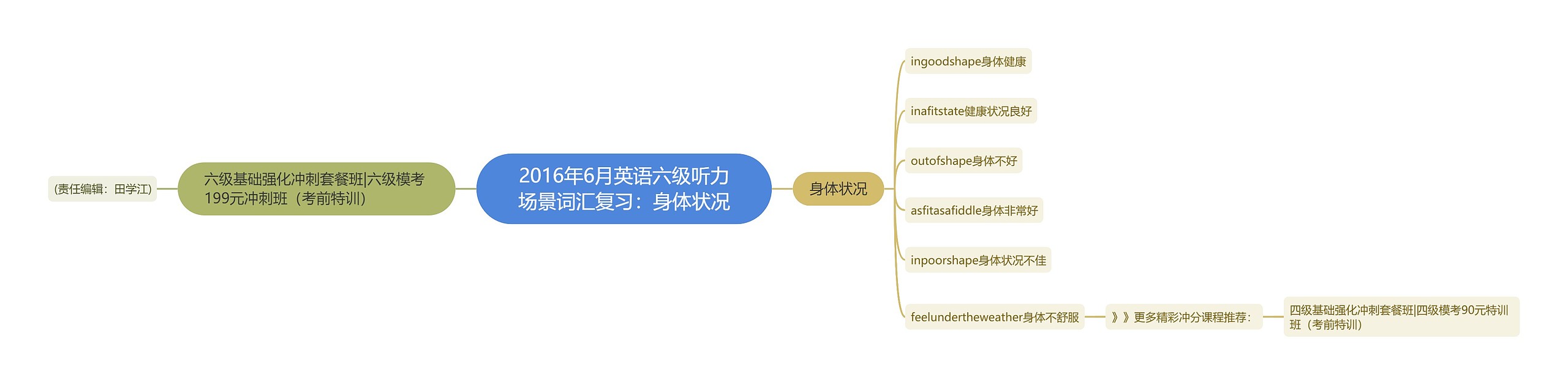 2016年6月英语六级听力场景词汇复习：身体状况

六级基础强化冲刺套餐班|六级模考199元冲刺班（考前特训）

(责任编辑：田学江)

身体状况

ingoodshape身体健康

inafitstate健康状况良好

outofshape身体不好

asfitasafiddle身体非常好

inpoorshape身体状况不佳

feelundertheweather身体不舒服

》》更多精彩冲分课程推荐：

四级基础强化冲刺套餐班|四级模考90元特训班（考前特训）